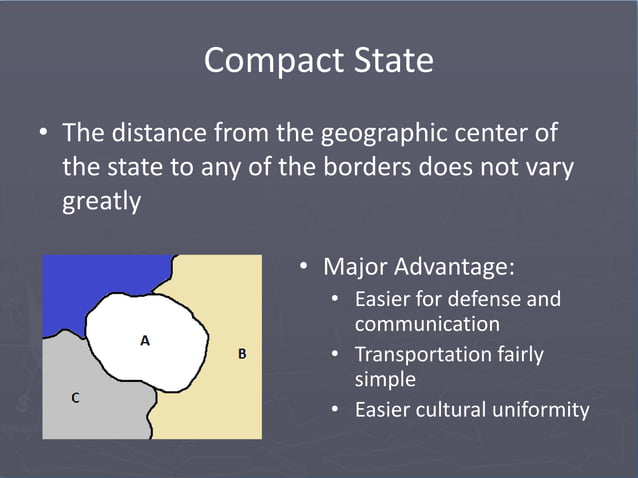 Compact State

• The distance from the geographic center of the state to any of the borders does not vary greatly

A

B

C

• Major Advantage:
 • Easier for defense and communication
 • Transportation fairly simple
 • Easier cultural uniformity